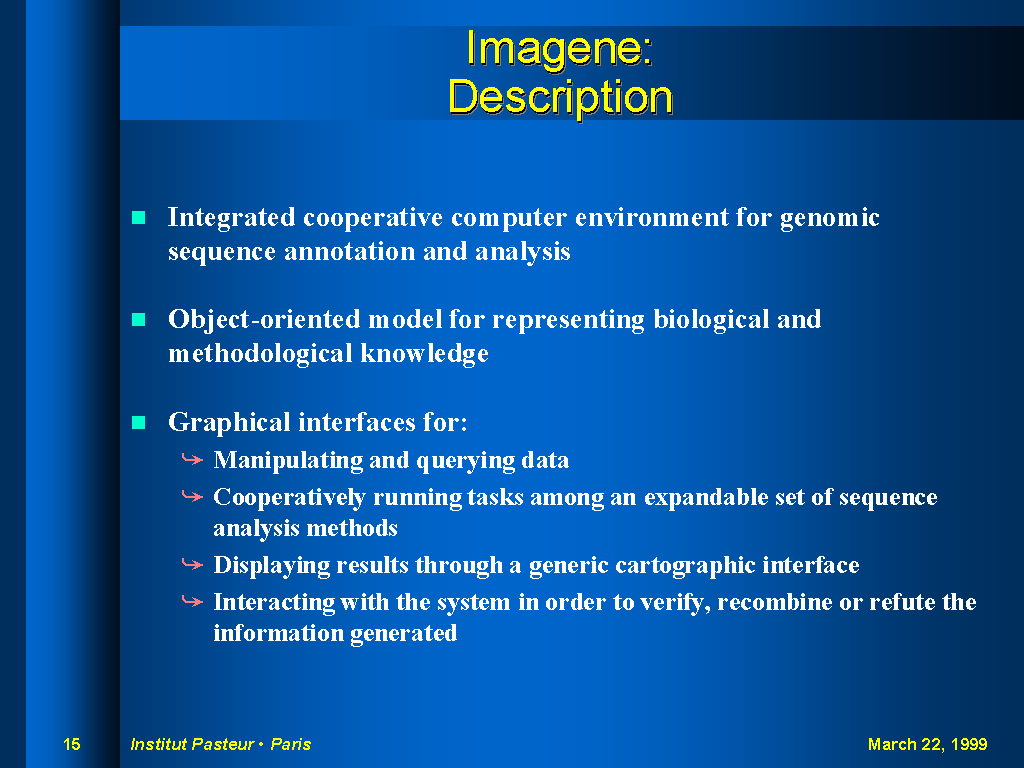 Imagene:
Description

Integrated cooperative computer environment for genomic sequence annotation and analysis

Object-oriented model for representing biological and methodological knowledge

Graphical interfaces for:

Manipulating and querying data

Cooperatively running tasks among an expandable set of sequence analysis methods

Displaying results through a generic cartographic interface

Interacting with the system in order to verify, recombine or refute the information generated

15 Institut Pasteur • Paris March 22, 1999